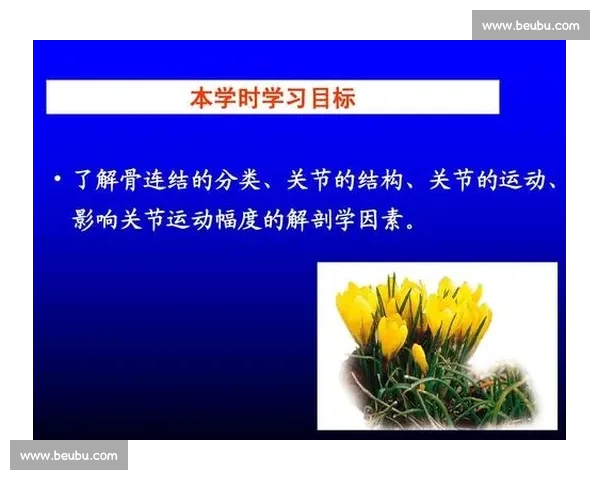 www.beubu.com

本学时学习目标

• 了解骨连结的分类、关节的结构、关节的运动、影响关节运动幅度的解剖学因素。

www.beubu.com